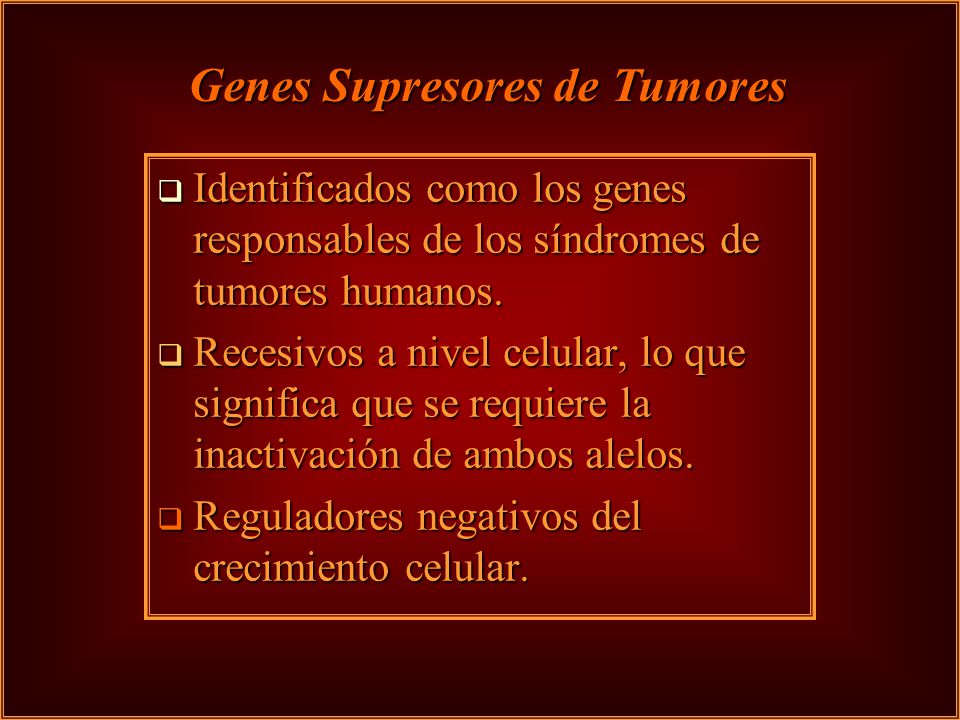 Genes Supresores de Tumores

❑ Identificados como los genes responsables de los síndromes de tumores humanos.

❑ Recesivos a nivel celular, lo que significa que se requiere la inactivación de ambos alelos.

❑ Reguladores negativos del crecimiento celular.